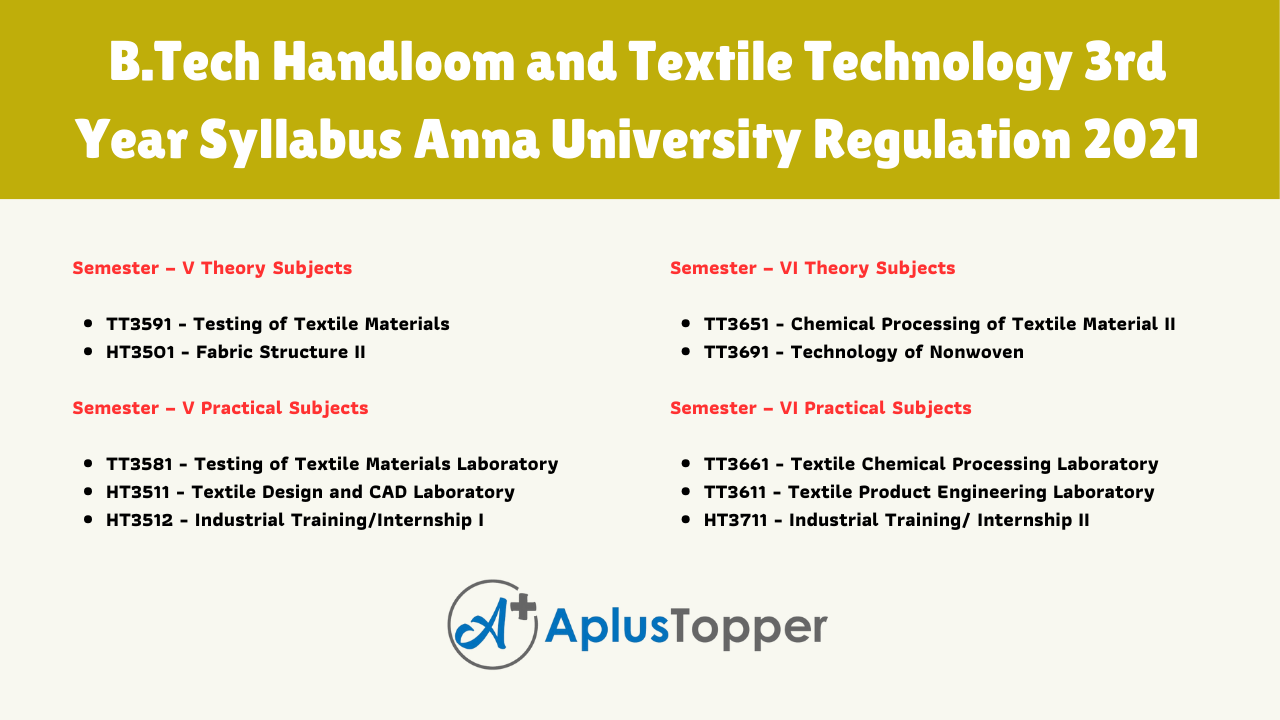 B.Tech Handloom and Textile Technology 3rd Year Syllabus Anna University Regulation 2021

Semester – V Theory Subjects

- TT3591 - Testing of Textile Materials
- HT3501 - Fabric Structure II

Semester – V Practical Subjects

- TT3581 - Testing of Textile Materials Laboratory
- HT3511 - Textile Design and CAD Laboratory
- HT3512 - Industrial Training/Internship I

Semester – VI Theory Subjects

- TT3651 - Chemical Processing of Textile Material II
- TT3691 - Technology of Nonwoven

Semester – VI Practical Subjects

- TT3661 - Textile Chemical Processing Laboratory
- TT3611 - Textile Product Engineering Laboratory
- HT3711 - Industrial Training/ Internship II

A+ AplusTopper